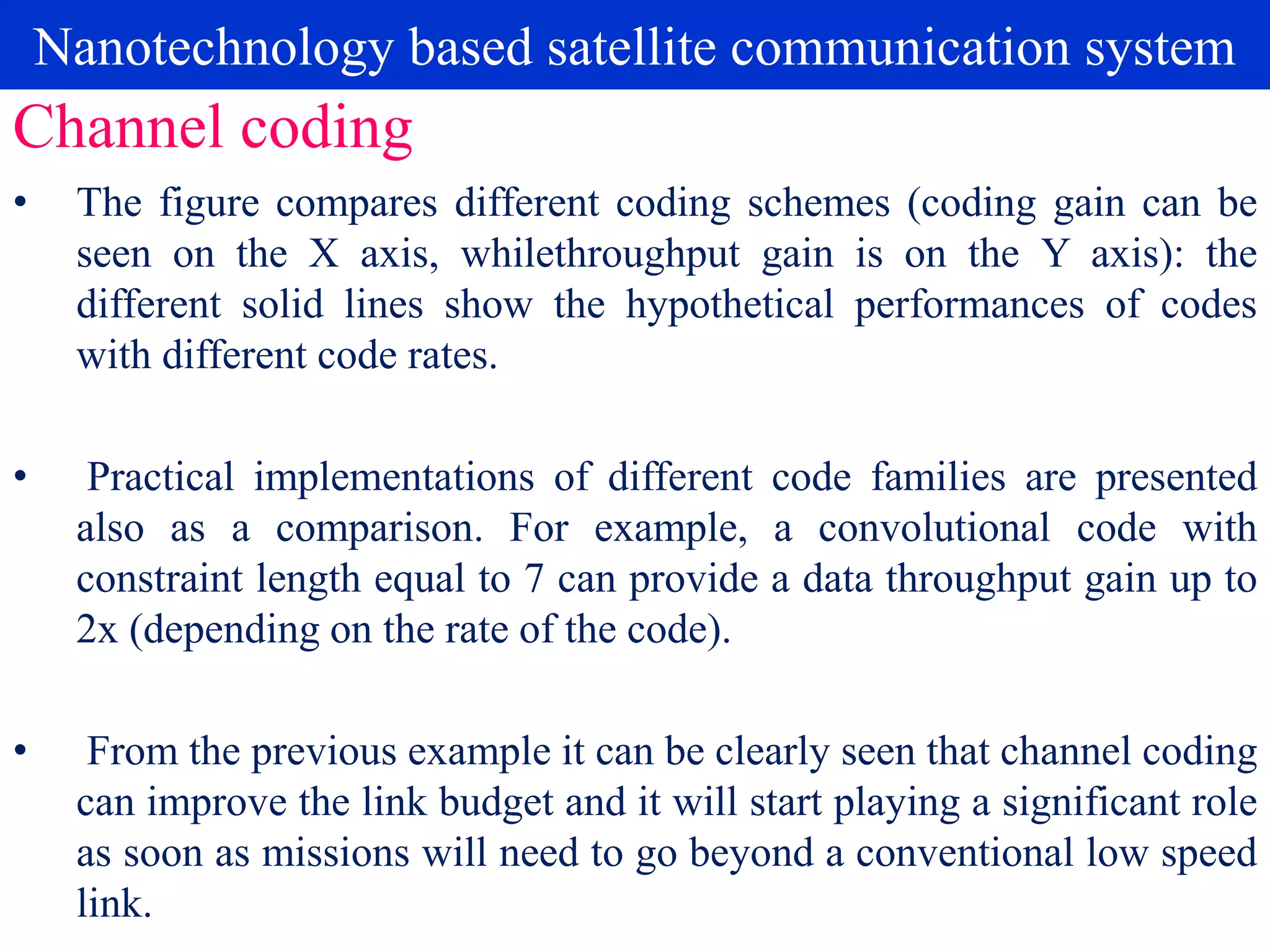 Nanotechnology based satellite communication system

Channel coding

• The figure compares different coding schemes (coding gain can be seen on the X axis, whilethroughput gain is on the Y axis): the different solid lines show the hypothetical performances of codes with different code rates.

• Practical implementations of different code families are presented also as a comparison. For example, a convolutional code with constraint length equal to 7 can provide a data throughput gain up to 2x (depending on the rate of the code).

• From the previous example it can be clearly seen that channel coding can improve the link budget and it will start playing a significant role as soon as missions will need to go beyond a conventional low speed link.